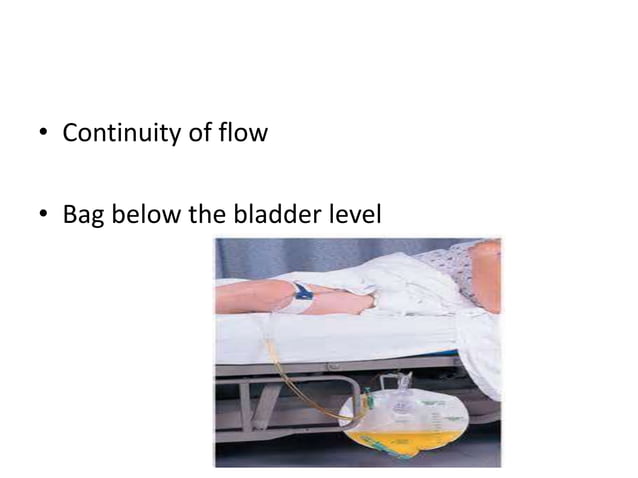 • Continuity of flow

• Bag below the bladder level